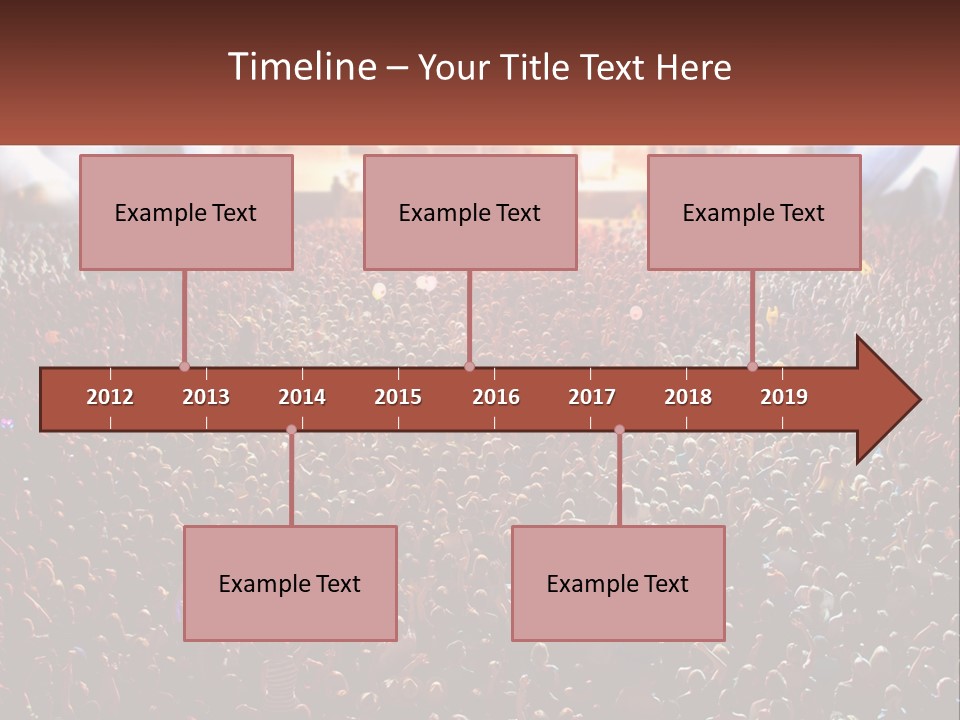 Timeline – Your Title Text Here

Example Text

Example Text

Example Text

2012 2013 2014 2015 2016 2017 2018 2019

Example Text

Example Text